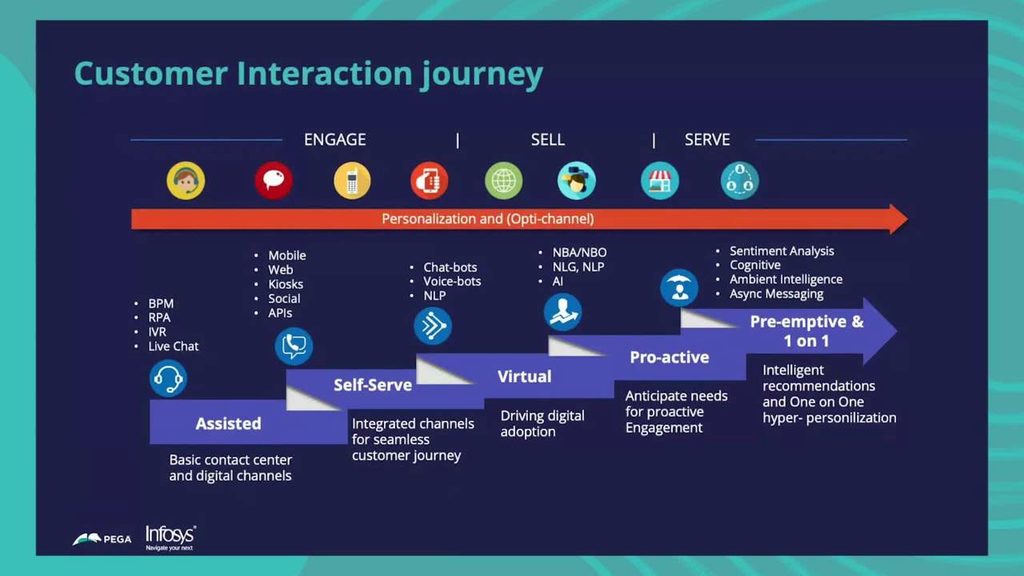 Customer Interaction journey

ENGAGE | SELL | SERVE

Personalization and (Opti-channel)

• BPM
• RPA
• IVR
• Live Chat

Assisted

Basic contact center and digital channels

• Mobile
• Web
• Kiosks
• Social
• APIs

Self-Serve

Integrated channels for seamless customer journey

• Chat-bots
• Voice-bots
• NLP

Virtual

Driving digital adoption

• NBA/NBO
• NLG, NLP
• AI

Pro-active

Anticipate needs for proactive Engagement

• Sentiment Analysis
• Cognitive
• Ambient Intelligence
• Async Messaging

Pre-emptive & 1 on 1

Intelligent recommendations and One on One hyper- personilization

PEGA

Infosys
Navigate your next